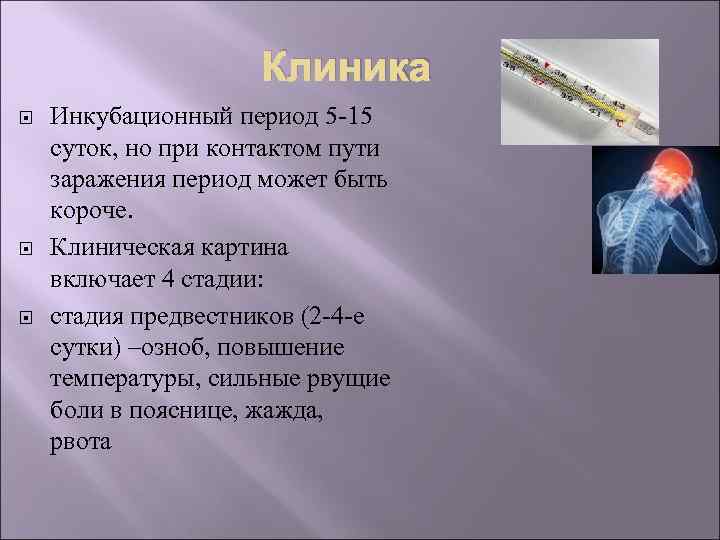 Клиника

Инкубационный период 5-15 суток, но при контактом пути заражения период может быть короче.

Клиническая картина включает 4 стадии:

стадия предвестников (2-4-е сутки) –озноб, повышение температуры, сильные рвущие боли в пояснице, жажда, рвота